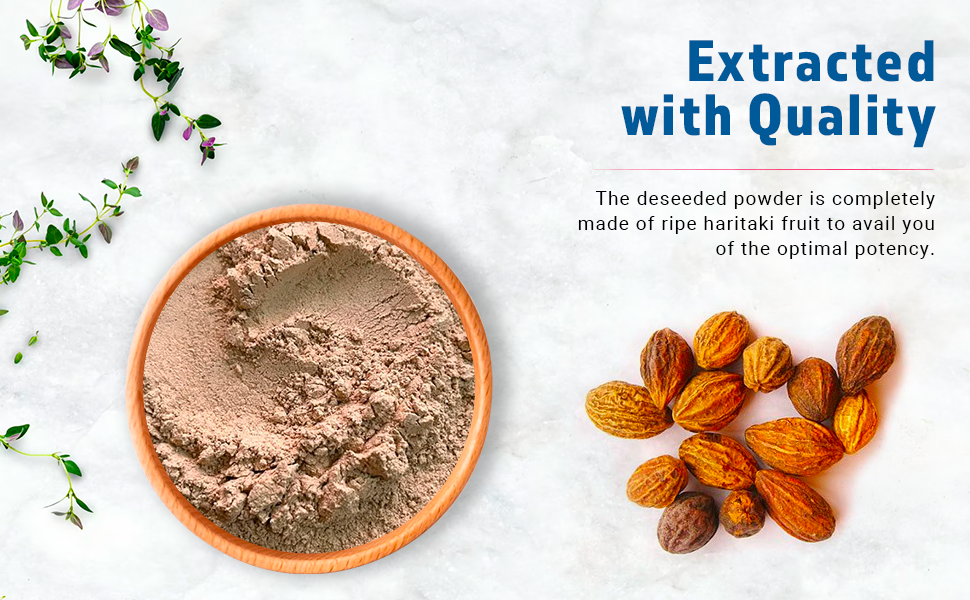 Extracted
with Quality

The deseeded powder is completely made of ripe haritaki fruit to avail you of the optimal potency.